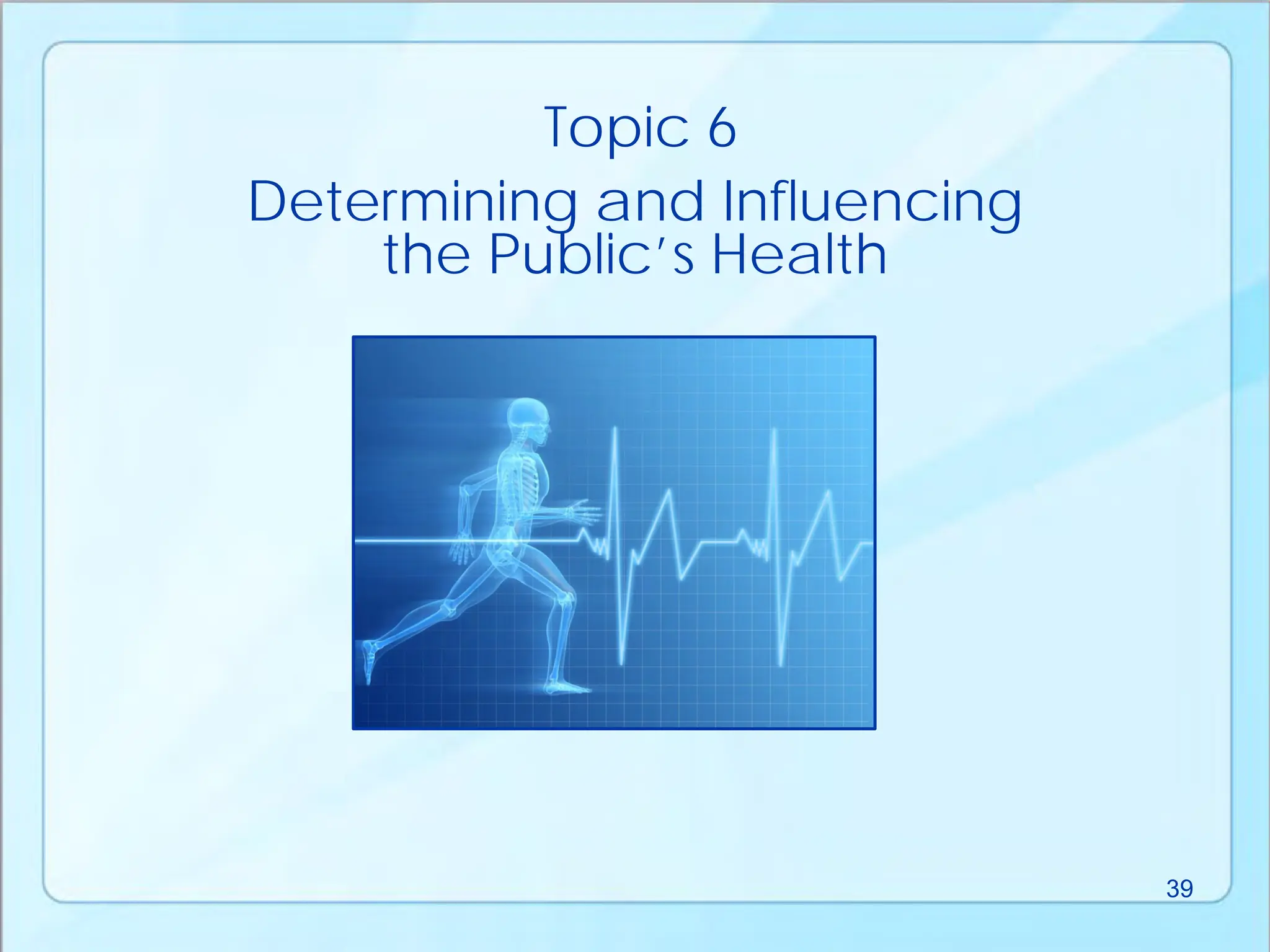 Topic 6

Determining and Influencing the Public's Health

39